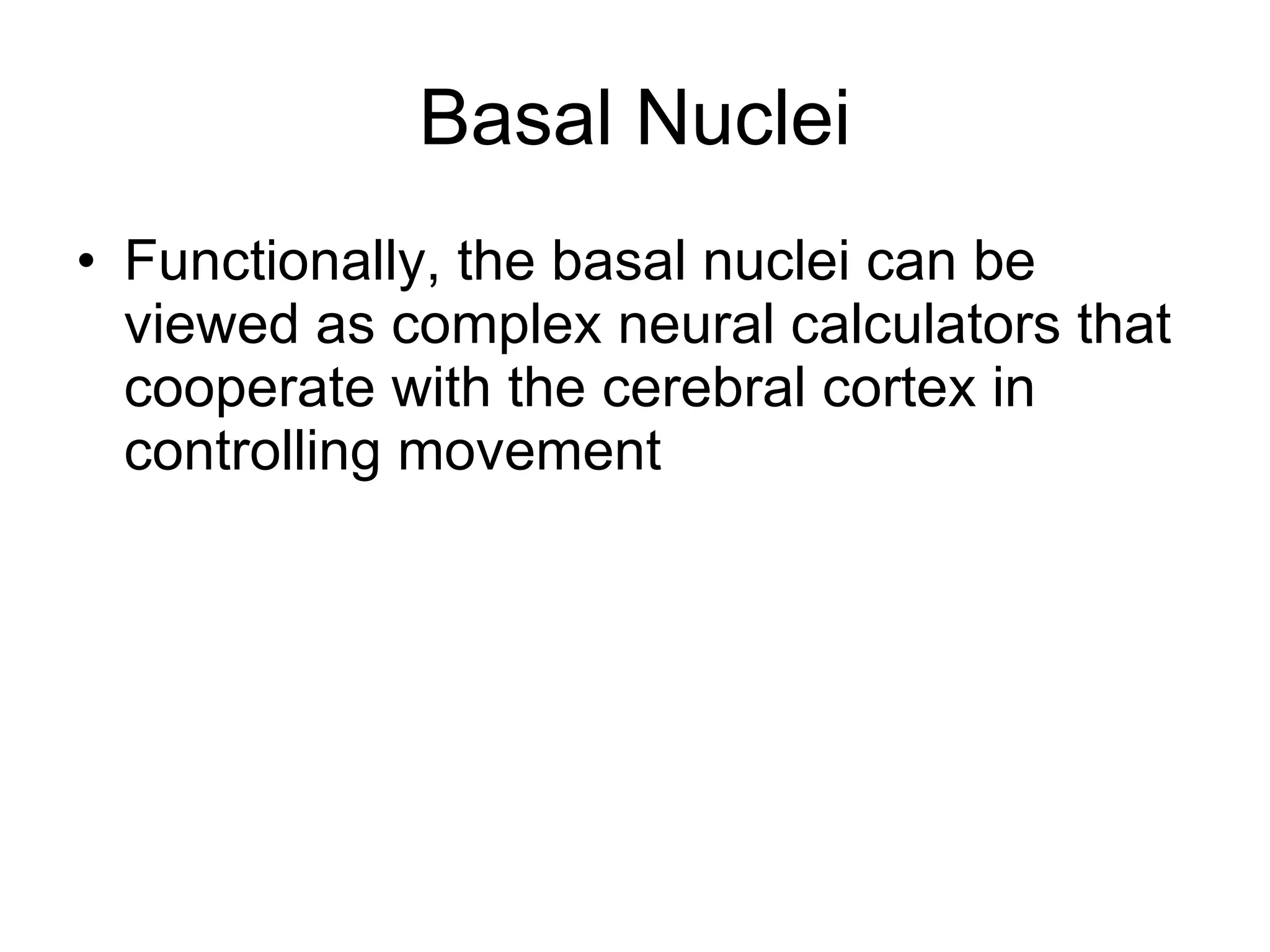 Basal Nuclei

• Functionally, the basal nuclei can be viewed as complex neural calculators that cooperate with the cerebral cortex in controlling movement